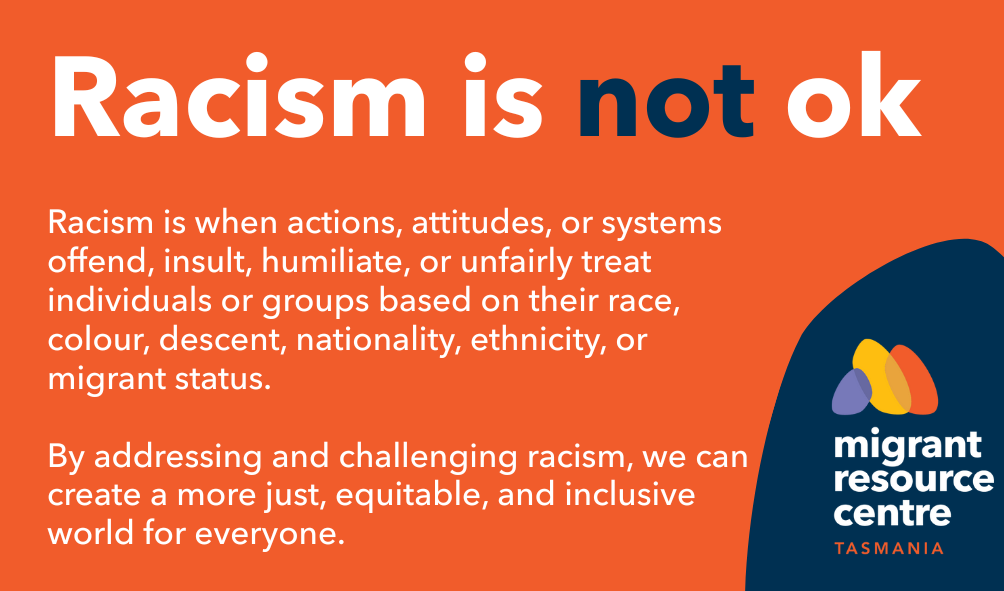 Racism is not ok

Racism is when actions, attitudes, or systems offend, insult, humiliate, or unfairly treat individuals or groups based on their race, colour, descent, nationality, ethnicity, or migrant status.

By addressing and challenging racism, we can create a more just, equitable, and inclusive world for everyone.

migrant resource centre
TASMANIA